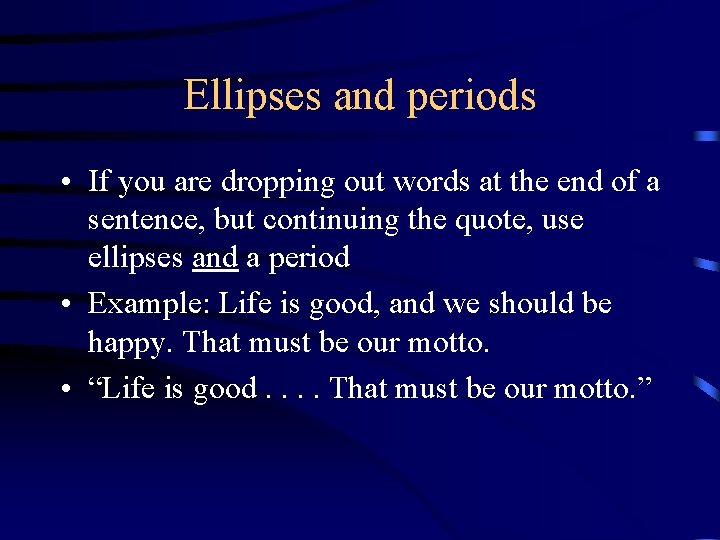 Ellipses and periods

• If you are dropping out words at the end of a sentence, but continuing the quote, use ellipses and a period

• Example: Life is good, and we should be happy. That must be our motto.

• “Life is good . . . . That must be our motto.”